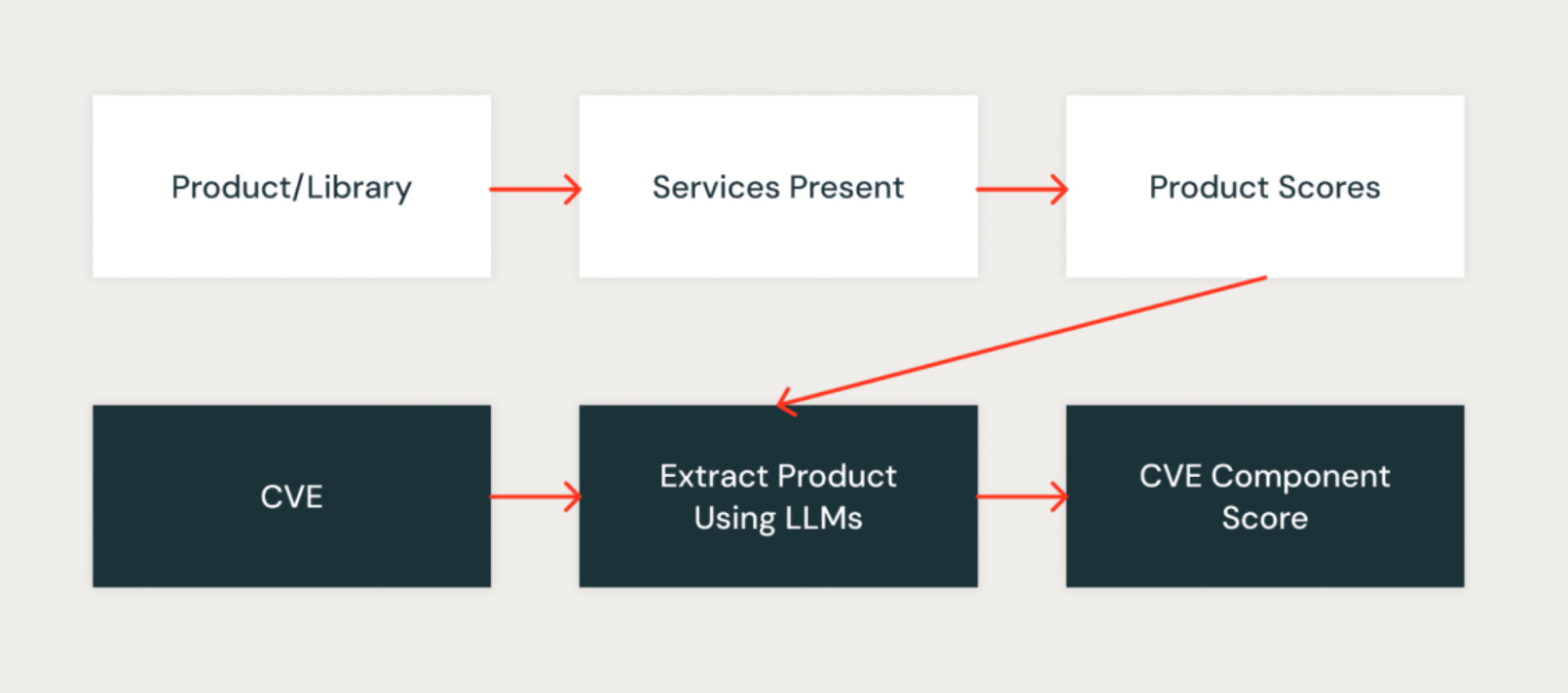 Product/Library

Services Present

Product Scores

CVE

Extract Product Using LLMs

CVE Component Score